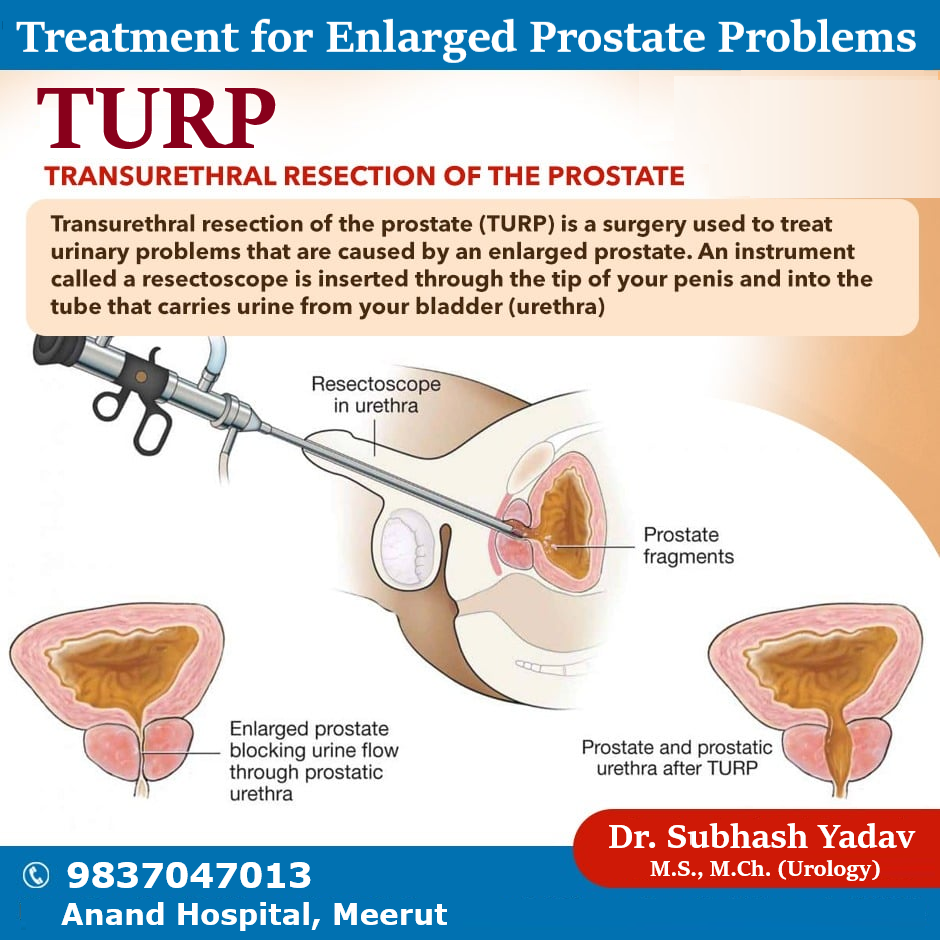 Treatment for Enlarged Prostate Problems

TURP

TRANSURETHRAL RESECTION OF THE PROSTATE

Transurethral resection of the prostate (TURP) is a surgery used to treat urinary problems that are caused by an enlarged prostate. An instrument called a resectoscope is inserted through the tip of your penis and into the tube that carries urine from your bladder (urethra)

Resectoscope in urethra

Prostate fragments

Enlarged prostate blocking urine flow through prostatic urethra

Prostate and prostatic urethra after TURP

Dr. Subhash Yadav
M.S., M.Ch. (Urology)

9837047013
Anand Hospital, Meerut